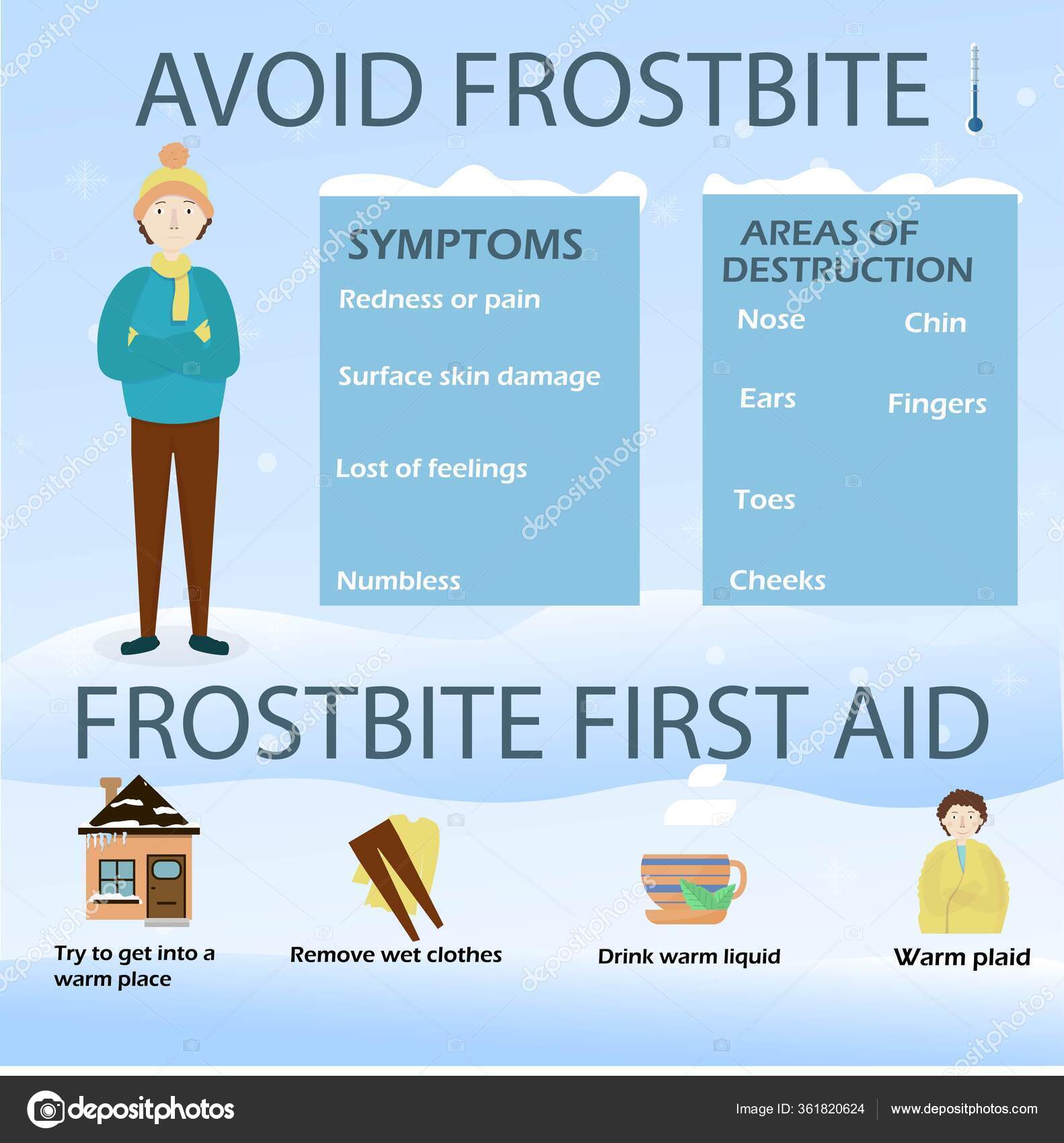 AVOID FROSTBITE

SYMPTOMS

Redness or pain

Surface skin damage

Lost of feelings

Numbless

AREAS OF DESTRUCTION

Nose

Chin

Ears

Fingers

Toes

Cheeks

FROSTBITE FIRST AID

Try to get into a warm place

Remove wet clothes

Drink warm liquid

Warm plaid

depositphotos

Image ID: 361820624

www.depositphotos.com